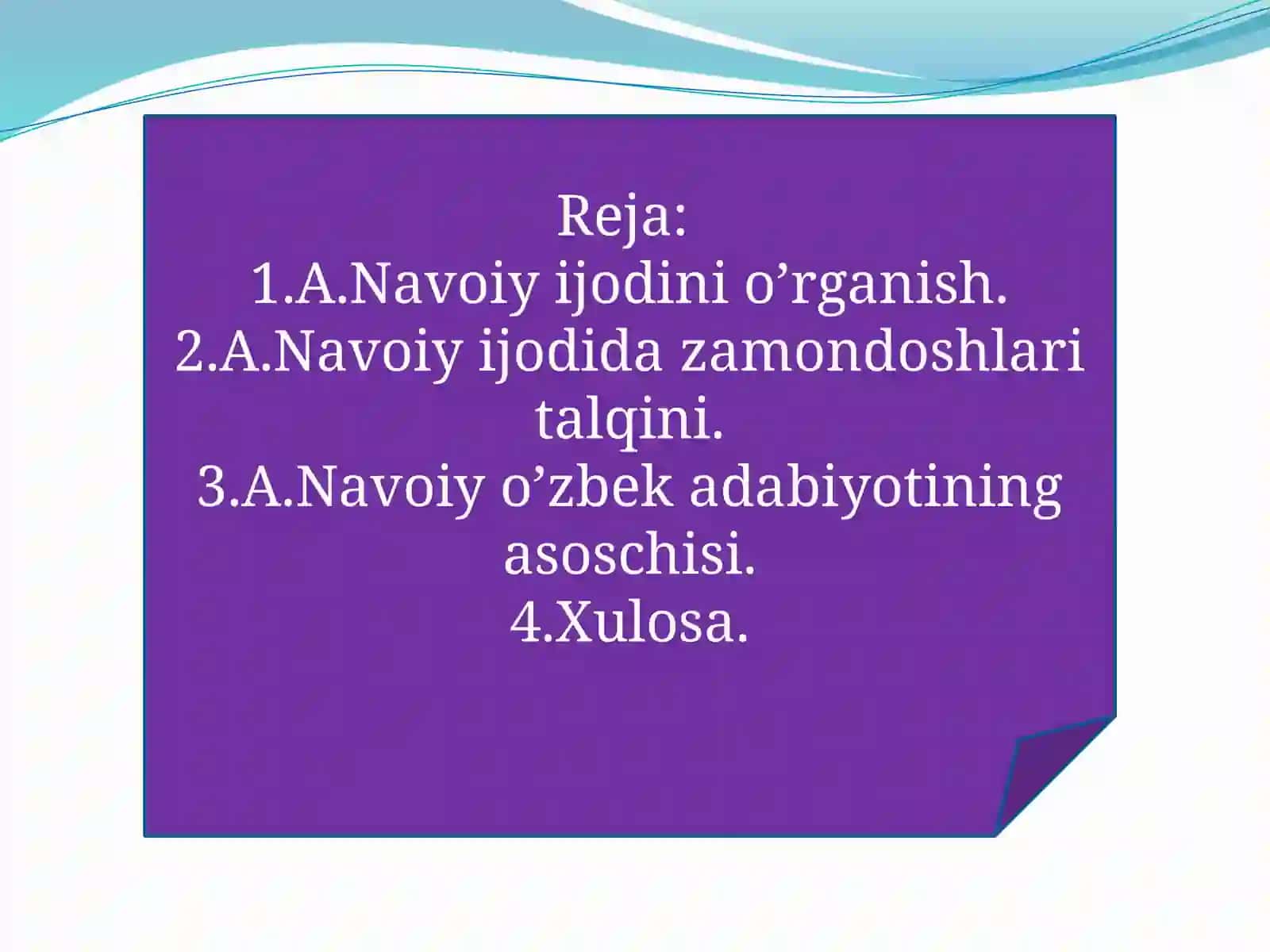 Reja:
1.A.Navoiy ijodini o’rganish.
2.A.Navoiy ijodida zamondoshlari talqini.
3.A.Navoiy o’zbek adabiyotining asoschisi.
4.Xulosa.